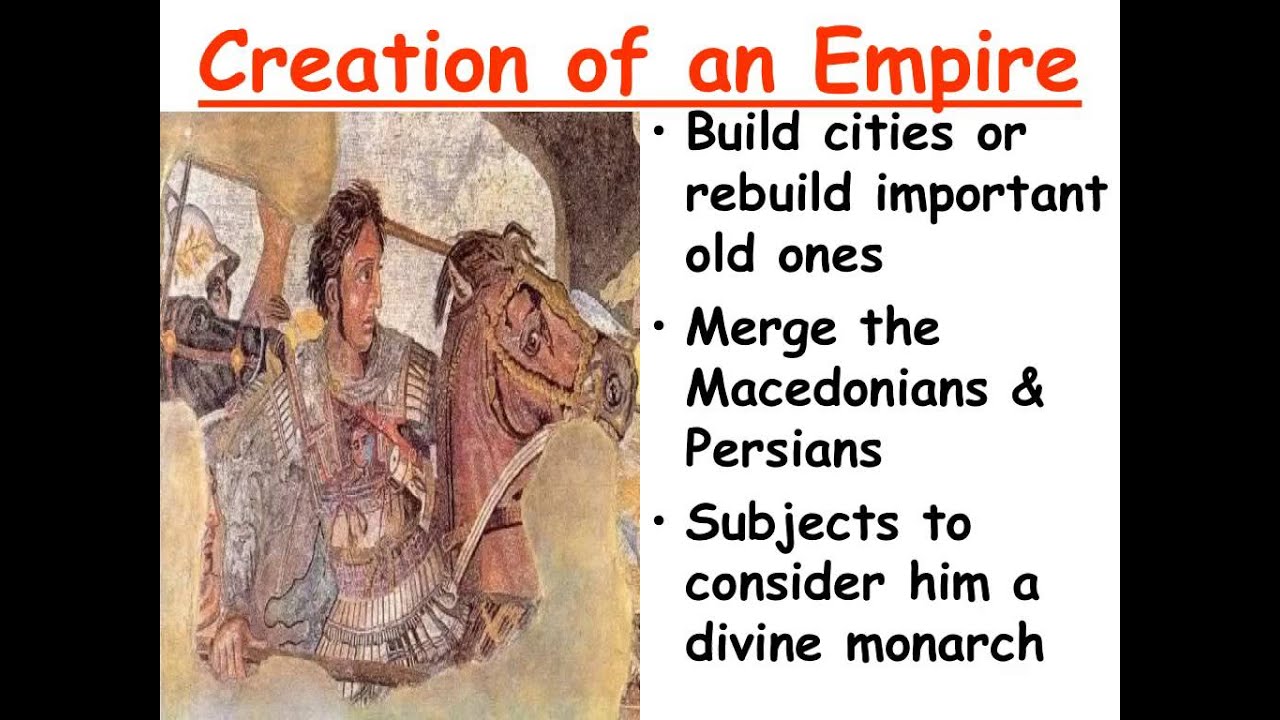 Creation of an Empire

• Build cities or rebuild important old ones

• Merge the Macedonians & Persians

• Subjects to consider him a divine monarch